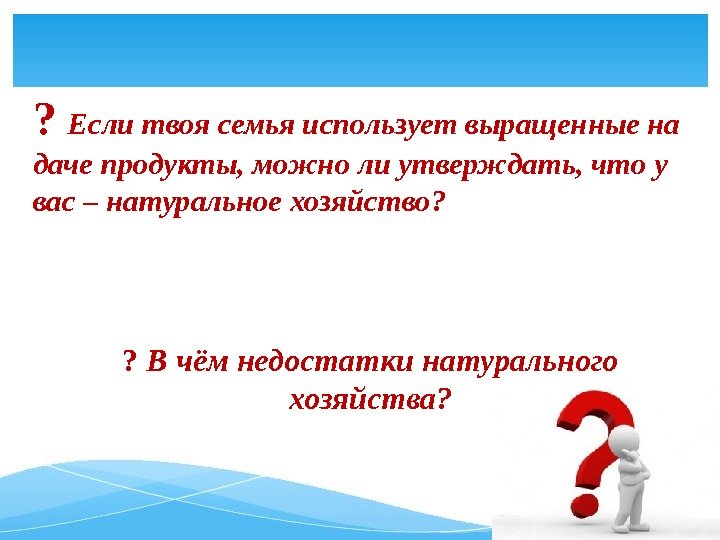 ? Если твоя семья использует выращенные на даче продукты, можно ли утверждать, что у вас – натуральное хозяйство?

? В чём недостатки натурального хозяйства?